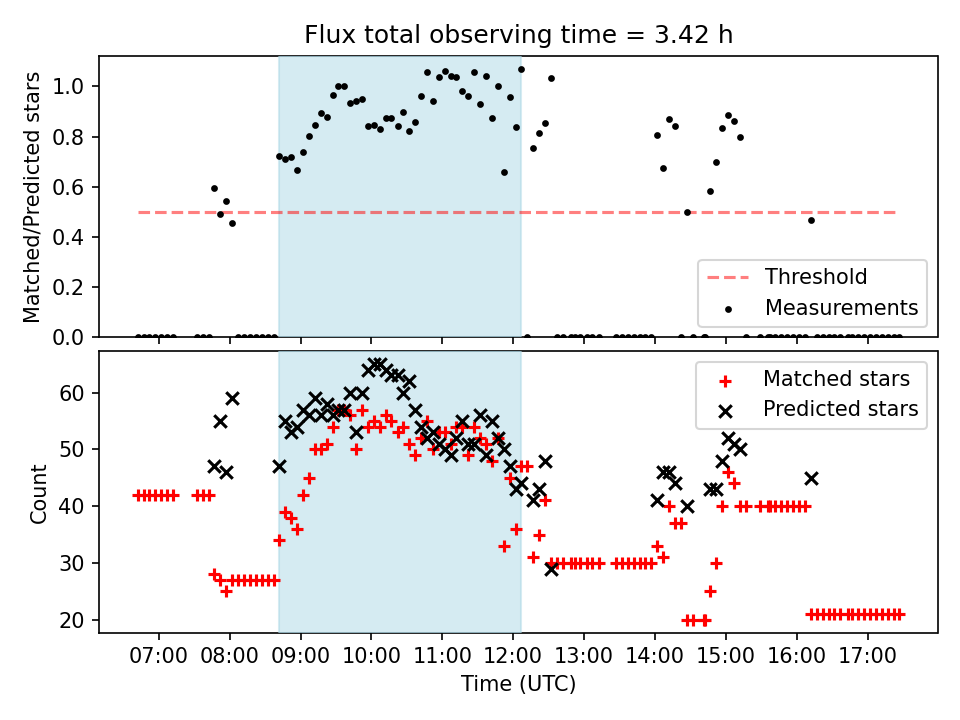 Flux total observing time = 3.42 h

Matched/Predicted stars

1.0
0.8
0.6
0.4
0.2
0.0

Threshold
Measurements

Count

60
50
40
30
20

Matched stars
Predicted stars

07:00 08:00 09:00 10:00 11:00 12:00 13:00 14:00 15:00 16:00 17:00

Time (UTC)